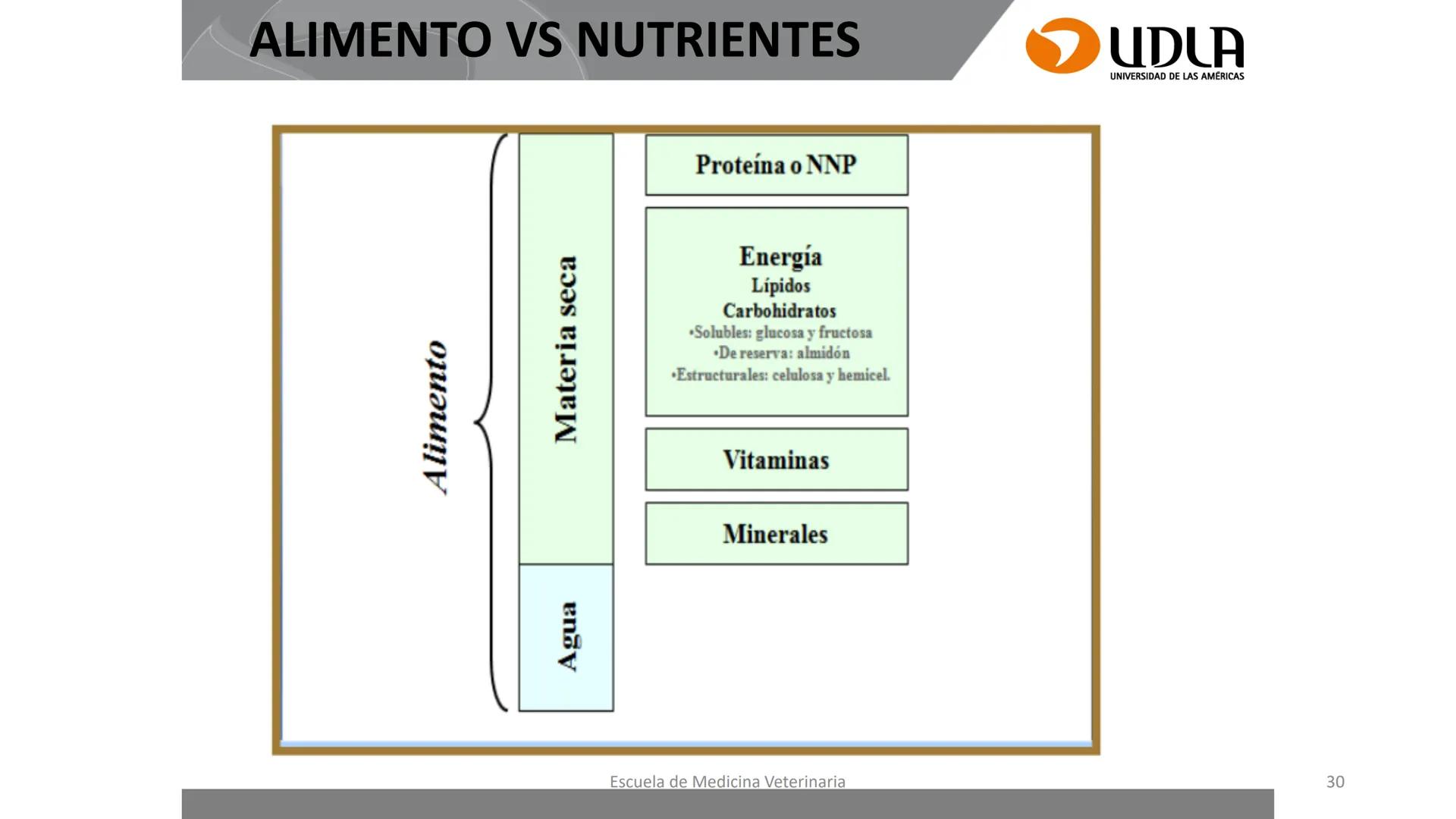 ALIMENTO VS NUTRIENTES

UDLA
UNIVERSIDAD DE LAS AMÉRICAS

Alimento

Materia seca

Agua

Proteína o NNP

Energía
Lípidos
Carbohidratos
•Solubles: glucosa y fructosa
•De reserva: almidón
•Estructurales: celulosa y hemicel.

Vitaminas

Minerales

Escuela de Medicina Veterinaria

30